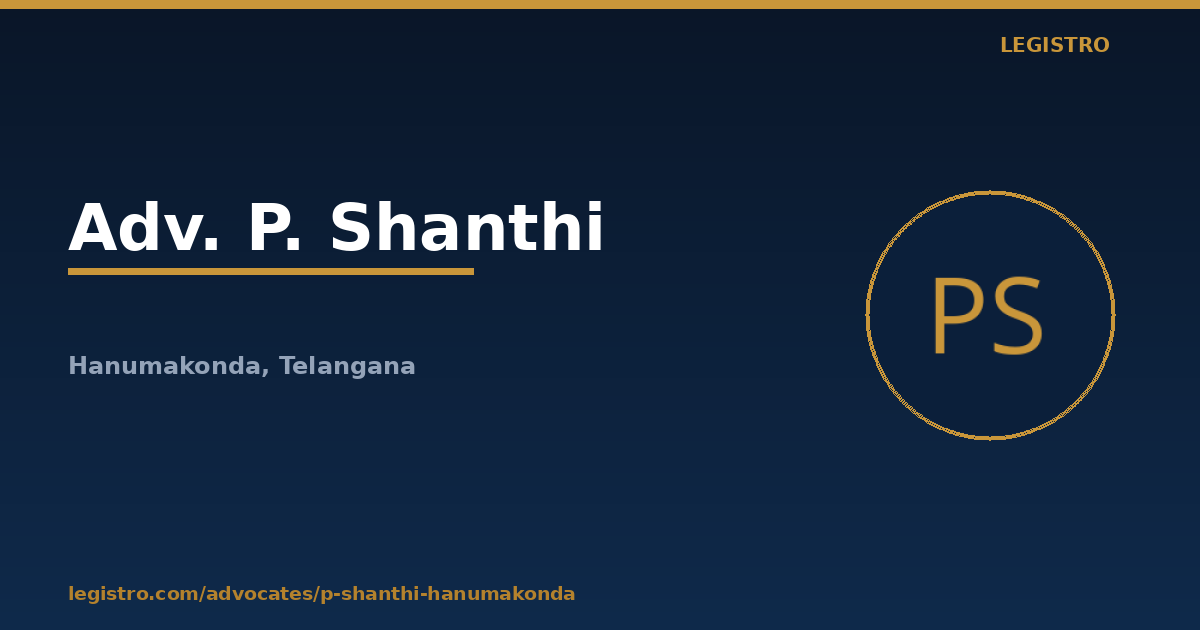 LEGISTRO

Adv. P. Shanthi

Hanumakonda, Telangana

PS

legistro.com/advocates/p-shanthi-hanumakonda